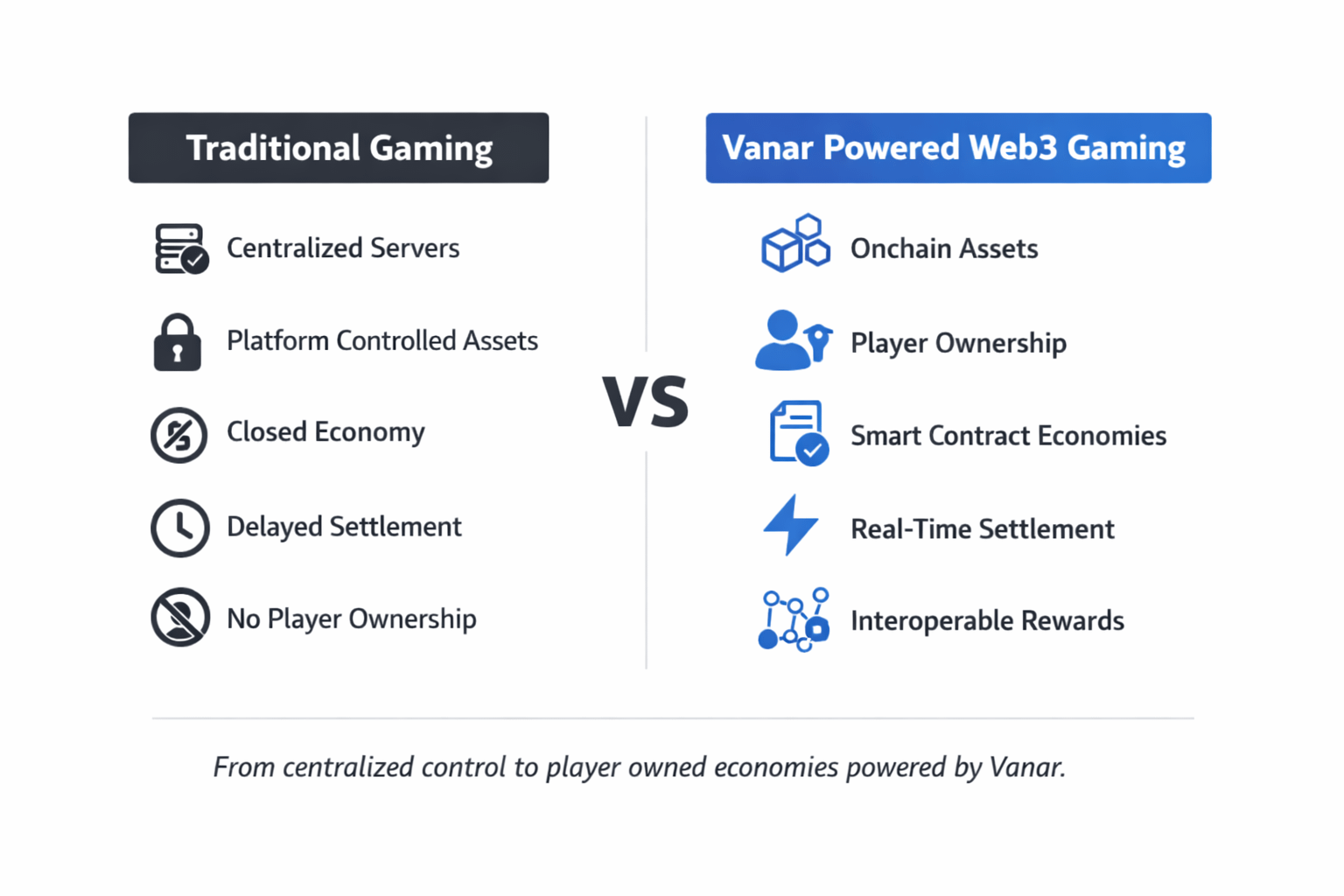 Traditional Gaming

Centralized Servers

Platform Controlled Assets

Closed Economy

Delayed Settlement

No Player Ownership

VS

Vanar Powered Web3 Gaming

Onchain Assets

Player Ownership

Smart Contract Economies

Real-Time Settlement

Interoperable Rewards

From centralized control to player owned economies powered by Vanar.